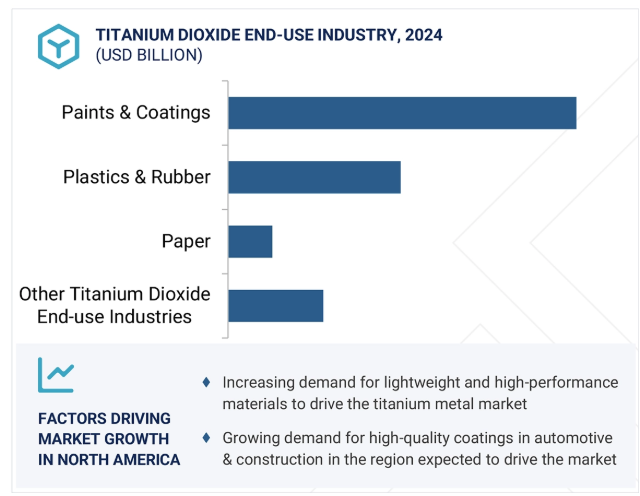 TITANIUM DIOXIDE END-USE INDUSTRY, 2024
(USD BILLION)

Paints & Coatings

Plastics & Rubber

Paper

Other Titanium Dioxide End-use Industries

FACTORS DRIVING MARKET GROWTH IN NORTH AMERICA

♦ Increasing demand for lightweight and high-performance materials to drive the titanium metal market

♦ Growing demand for high-quality coatings in automotive & construction in the region expected to drive the market